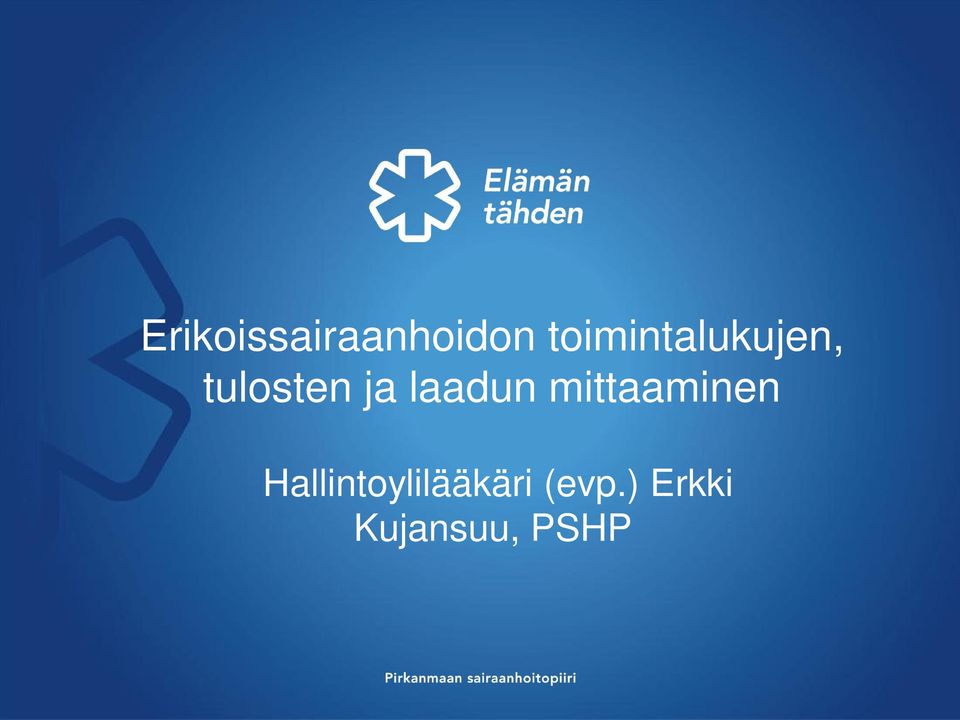 Elämän tähden

Erikoissairaanhoidon toimintalukujen, tulosten ja laadun mittaaminen

Hallintoylilääkäri (evp.) Erkki Kujansuu, PSHP

Pirkanmaan sairaanhoitopiiri